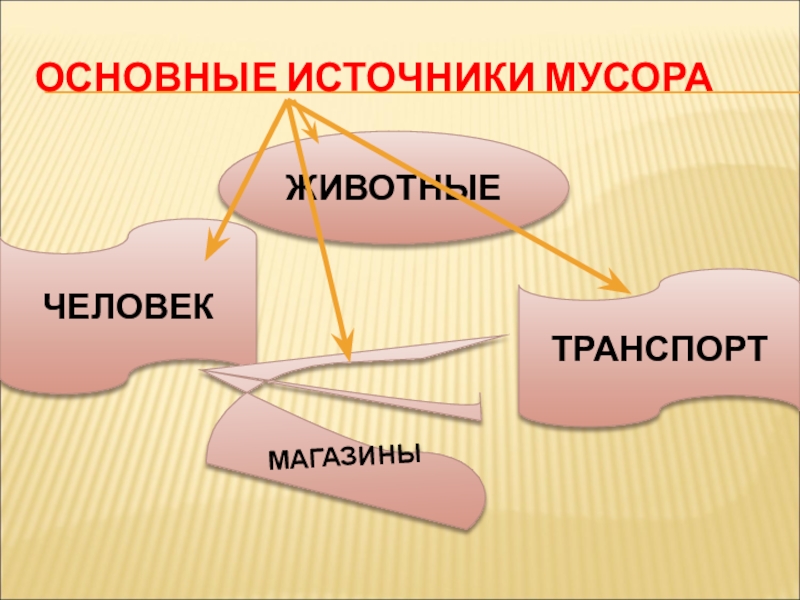 ОСНОВНЫЕ ИСТОЧНИКИ МУСОРА

ЖИВОТНЫЕ

ЧЕЛОВЕК

ТРАНСПОРТ

МАГАЗИНЫ